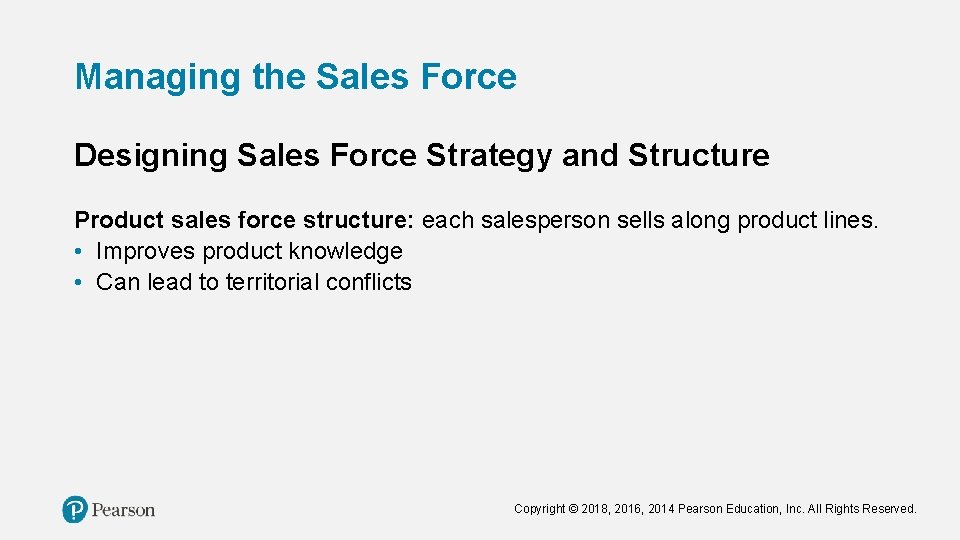 Managing the Sales Force

Designing Sales Force Strategy and Structure

Product sales force structure: each salesperson sells along product lines.
• Improves product knowledge
• Can lead to territorial conflicts

Pearson

Copyright © 2018, 2016, 2014 Pearson Education, Inc. All Rights Reserved.